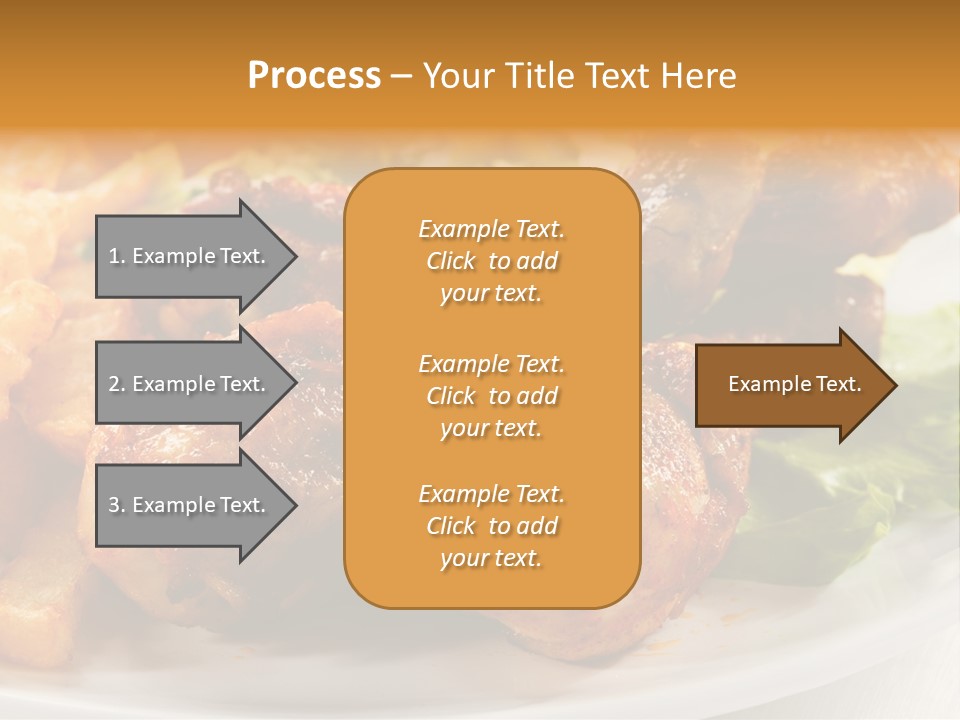 Process – Your Title Text Here

1. Example Text.

2. Example Text.

3. Example Text.

Example Text. Click to add your text.

Example Text. Click to add your text.

Example Text. Click to add your text.

Example Text.